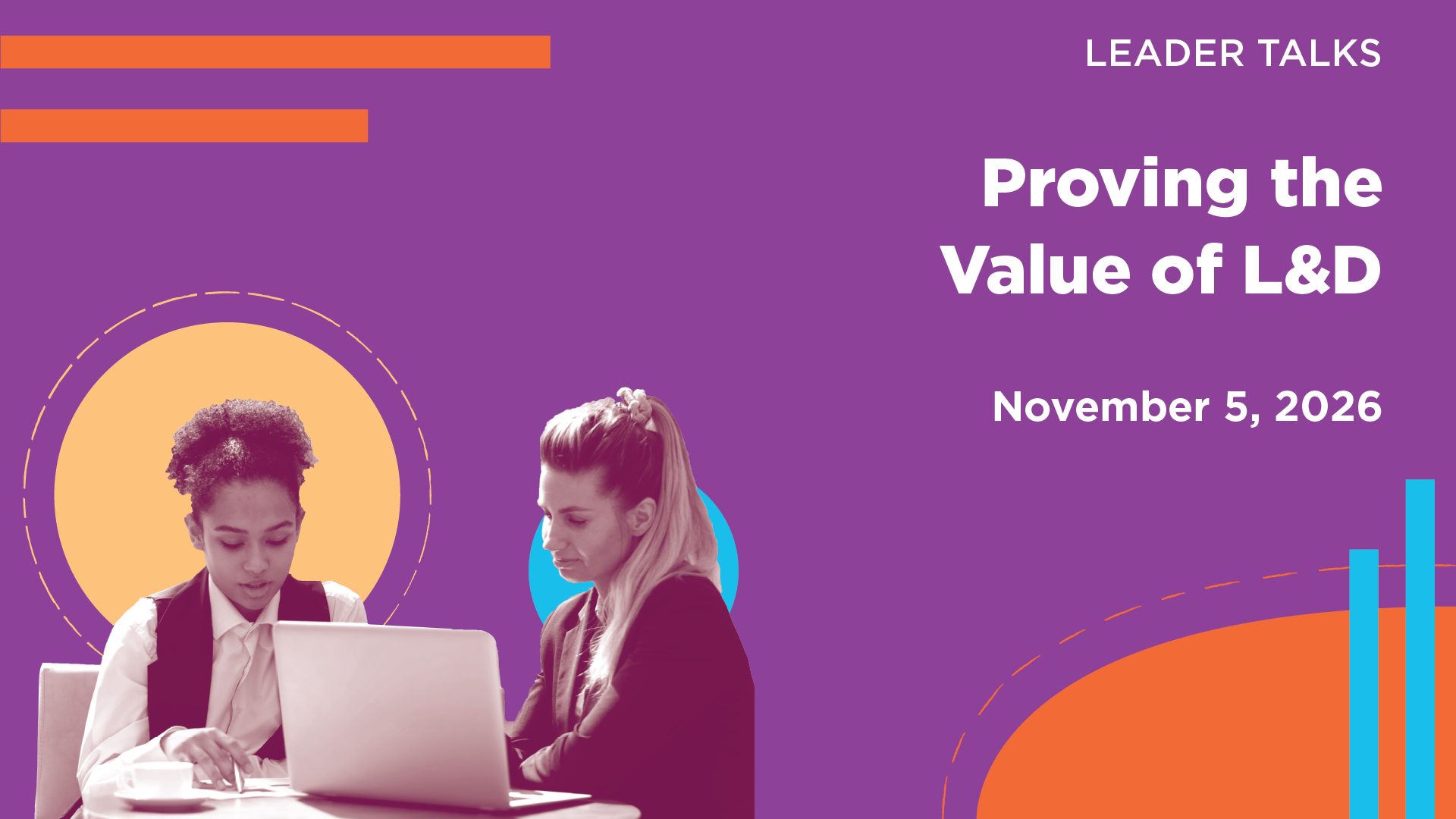 LEADER TALKS

Proving the Value of L&D

November 5, 2026